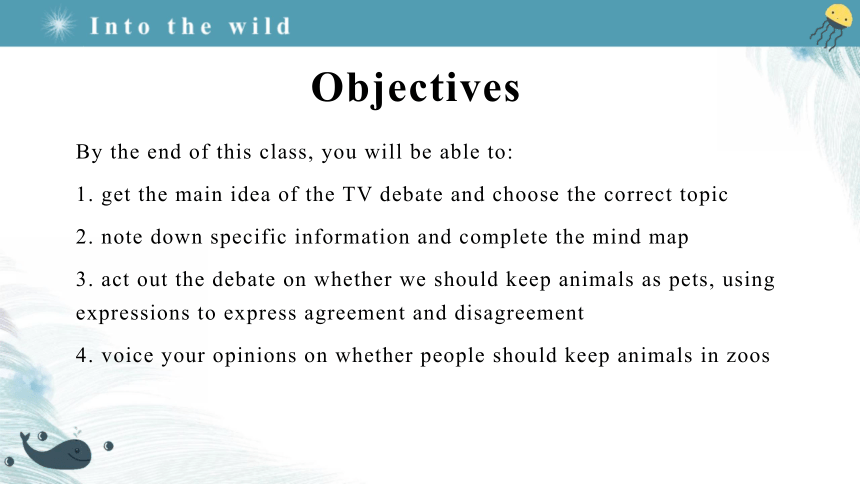 Into the wild

Objectives

By the end of this class, you will be able to:

1. get the main idea of the TV debate and choose the correct topic

2. note down specific information and complete the mind map

3. act out the debate on whether we should keep animals as pets, using expressions to express agreement and disagreement

4. voice your opinions on whether people should keep animals in zoos